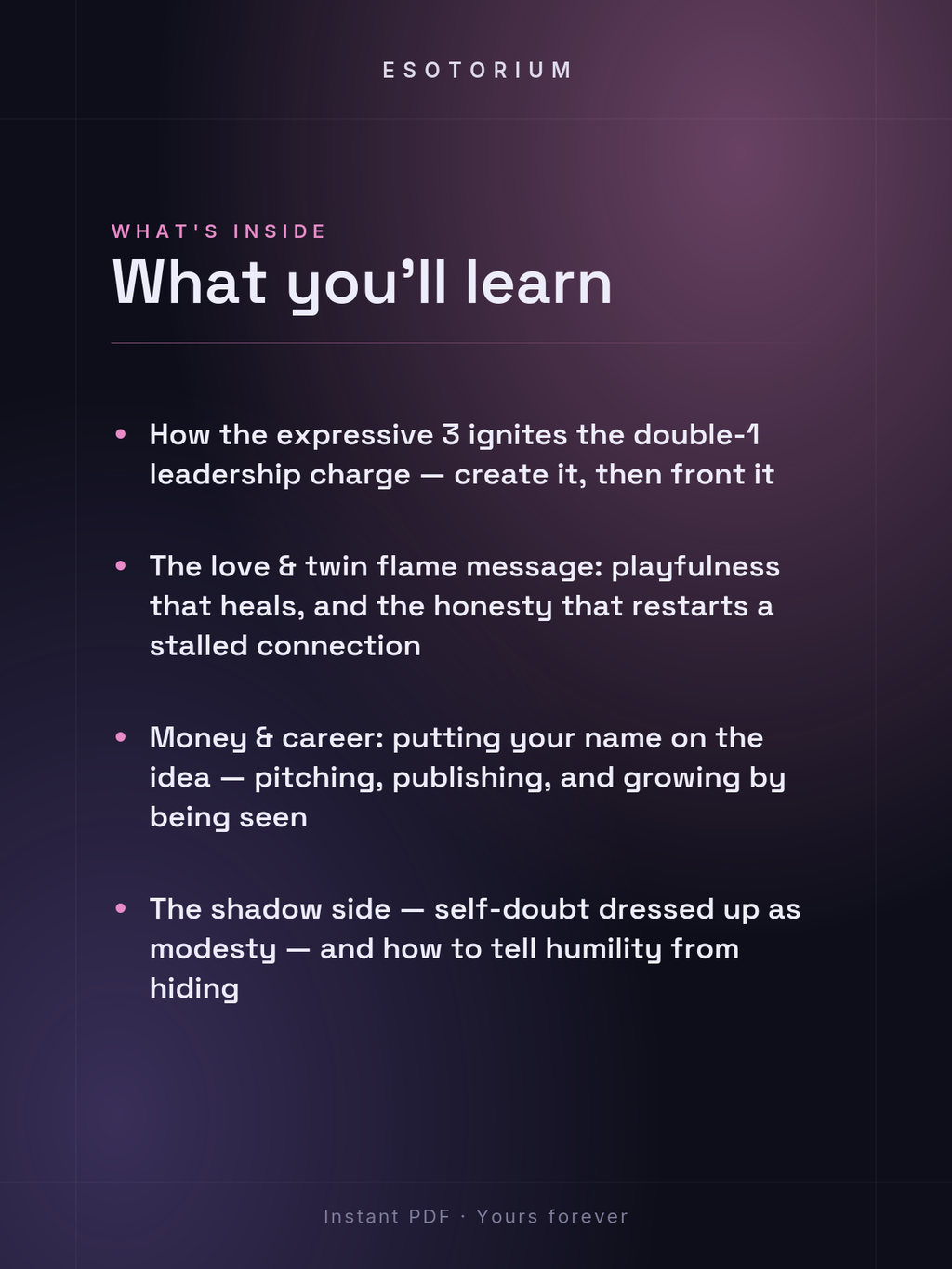 ESOTORIUM

WHAT'S INSIDE

What you'll learn

• How the expressive 3 ignites the double-1 leadership charge — create it, then front it

• The love & twin flame message: playfulness that heals, and the honesty that restarts a stalled connection

• Money & career: putting your name on the idea — pitching, publishing, and growing by being seen

• The shadow side — self-doubt dressed up as modesty — and how to tell humility from hiding

Instant PDF · Yours forever